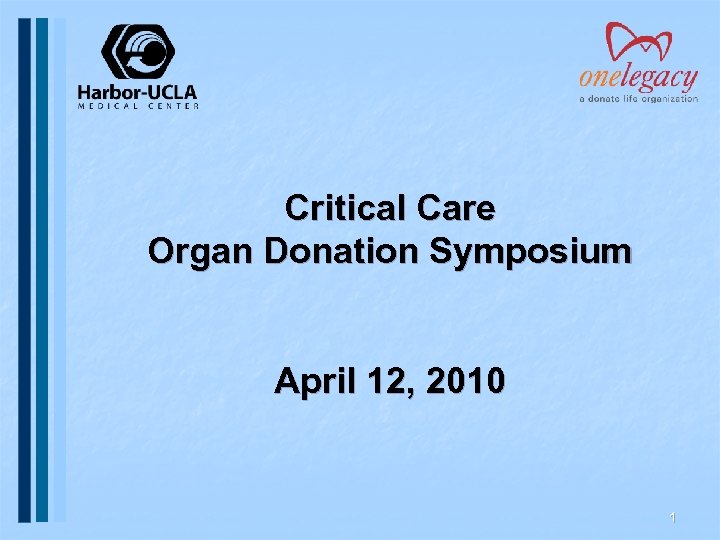 Harbor-UCLA
MEDICAL CENTER

onelegacy
a donate life organization

Critical Care
Organ Donation Symposium

April 12, 2010

1